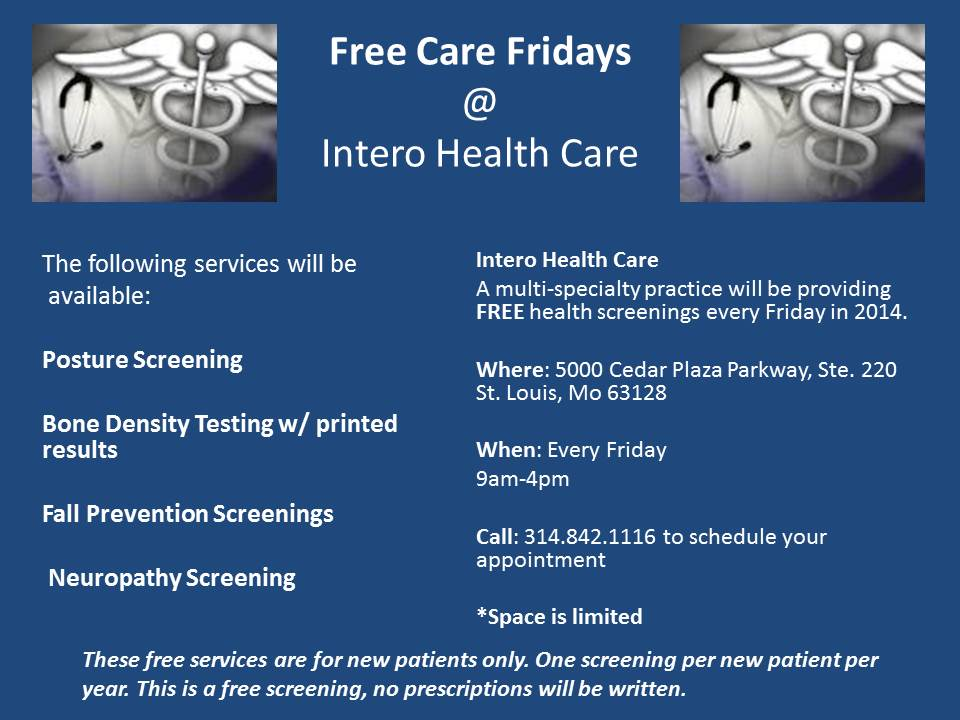 Free Care Fridays
@
Intero Health Care

The following services will be available:

Posture Screening

Bone Density Testing w/ printed results

Fall Prevention Screenings

Neuropathy Screening

Intero Health Care
A multi-specialty practice will be providing FREE health screenings every Friday in 2014.

Where: 5000 Cedar Plaza Parkway, Ste. 220
St. Louis, Mo 63128

When: Every Friday
9am-4pm

Call: 314.842.1116 to schedule your appointment

*Space is limited

These free services are for new patients only. One screening per new patient per year. This is a free screening, no prescriptions will be written.